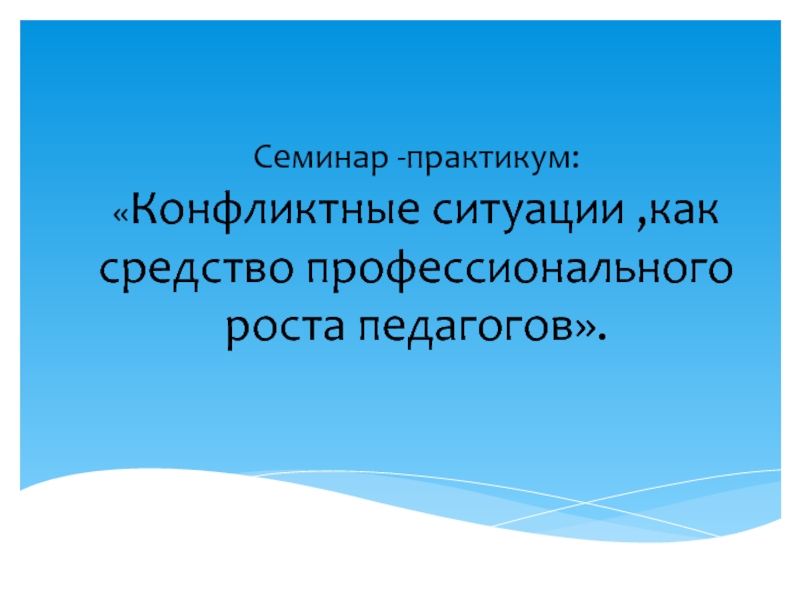 Семинар -практикум:

«Конфликтные ситуации ,как средство профессионального роста педагогов».